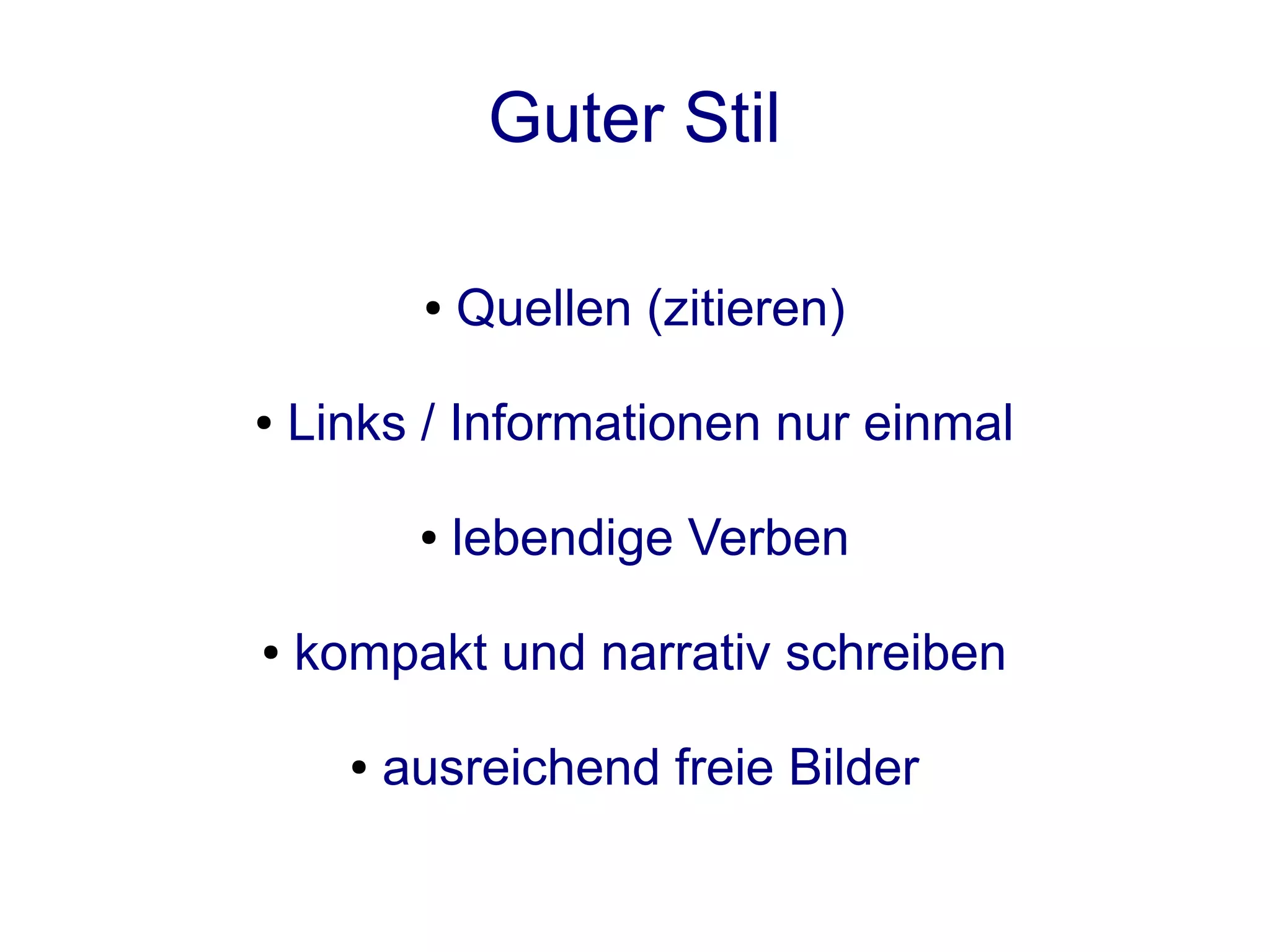 Guter Stil

• Quellen (zitieren)

• Links / Informationen nur einmal

• lebendige Verben

• kompakt und narrativ schreiben

• ausreichend freie Bilder